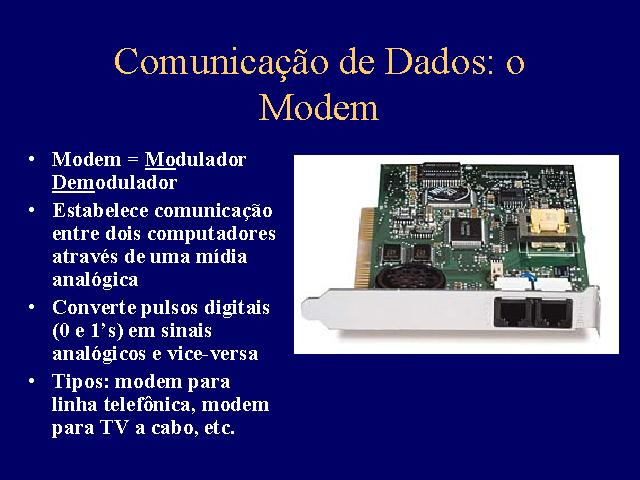 Comunicação de Dados: o Modem

• Modem = Modulador Demodulador
• Estabelece comunicação entre dois computadores através de uma mídia analógica
• Converte pulsos digitais (0 e 1's) em sinais analógicos e vice-versa
• Tipos: modem para linha telefônica, modem para TV a cabo, etc.